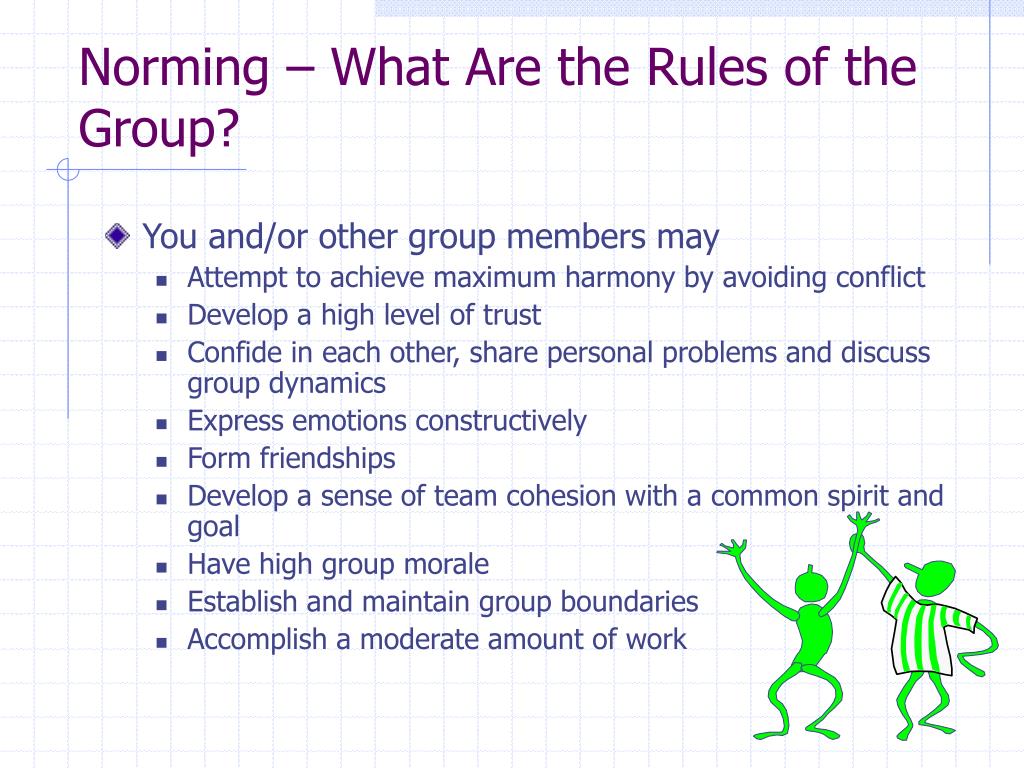 Norming – What Are the Rules of the Group?

You and/or other group members may

- Attempt to achieve maximum harmony by avoiding conflict
- Develop a high level of trust
- Confide in each other, share personal problems and discuss group dynamics
- Express emotions constructively
- Form friendships
- Develop a sense of team cohesion with a common spirit and goal
- Have high group morale
- Establish and maintain group boundaries
- Accomplish a moderate amount of work